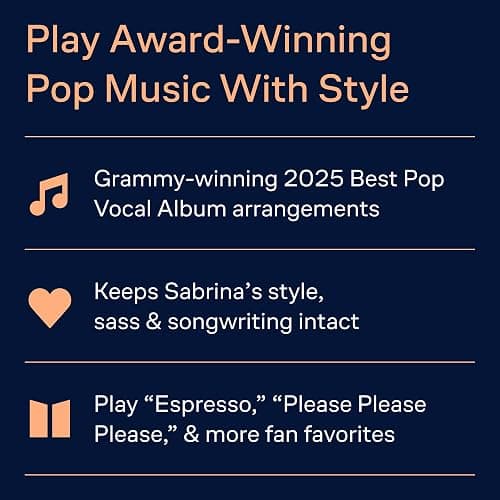 Play Award-Winning Pop Music With Style

Grammy-winning 2025 Best Pop Vocal Album arrangements

Keeps Sabrina's style, sass & songwriting intact

Play "Espresso," "Please Please Please," & more fan favorites